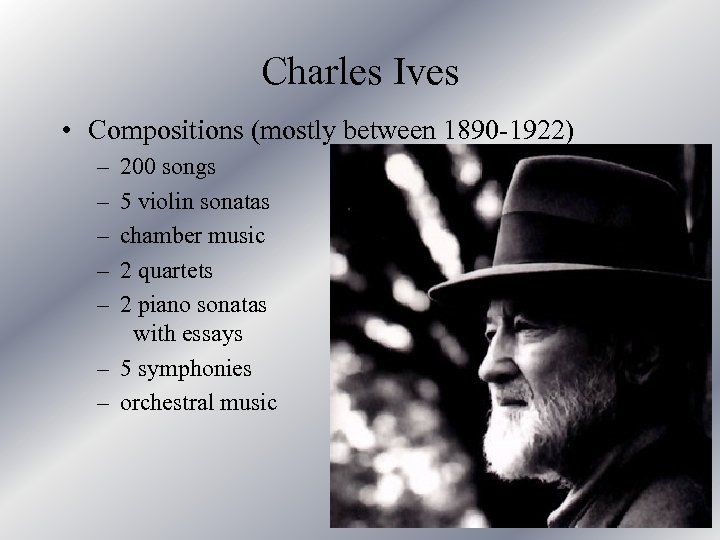 Charles Ives

• Compositions (mostly between 1890-1922)
  – 200 songs
  – 5 violin sonatas
  – chamber music
  – 2 quartets
  – 2 piano sonatas with essays
  – 5 symphonies
  – orchestral music